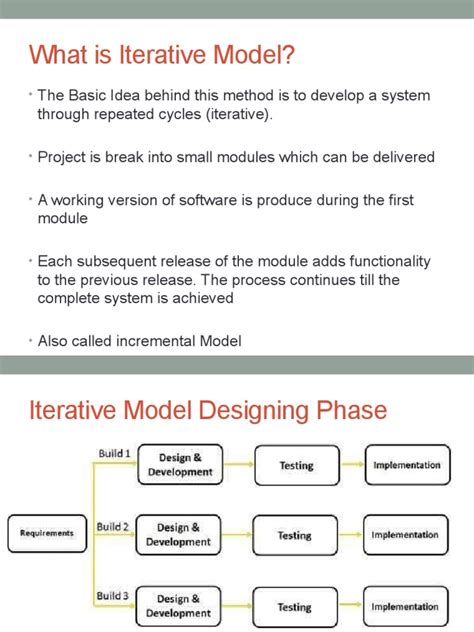 What is Iterative Model?

• The Basic Idea behind this method is to develop a system through repeated cycles (iterative).

• Project is break into small modules which can be delivered

• A working version of software is produce during the first module

• Each subsequent release of the module adds functionality to the previous release. The process continues till the complete system is achieved

• Also called incremental Model

Iterative Model Designing Phase

Requirements

Build 1
Design & Development
Testing
Implementation

Build 2
Design & Development
Testing
Implementation

Build 3
Design & Development
Testing
Implementation